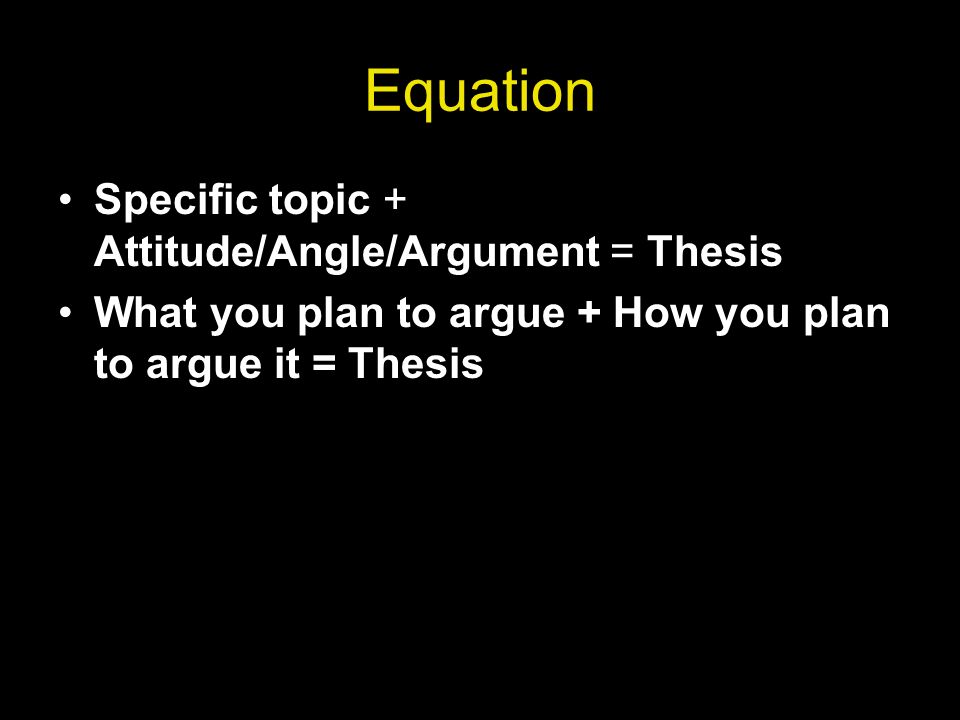 Equation

• Specific topic + Attitude/Angle/Argument = Thesis
• What you plan to argue + How you plan to argue it = Thesis